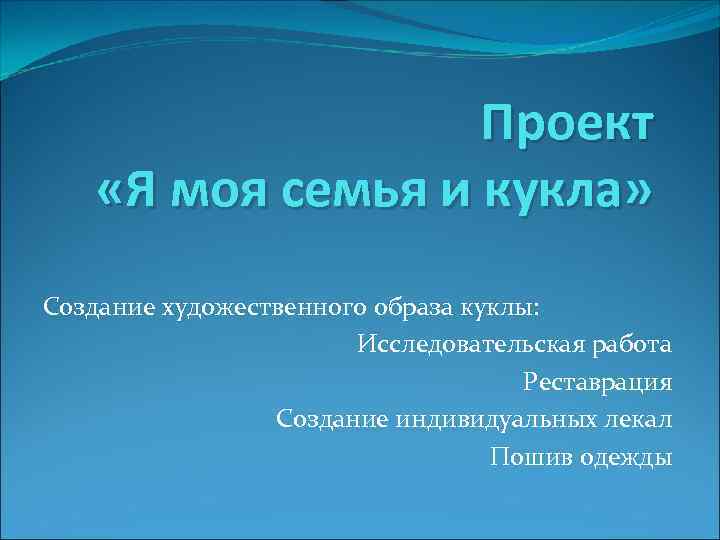 Проект
«Я моя семья и кукла»

Создание художественного образа куклы:
Исследовательская работа
Реставрация
Создание индивидуальных лекал
Пошив одежды